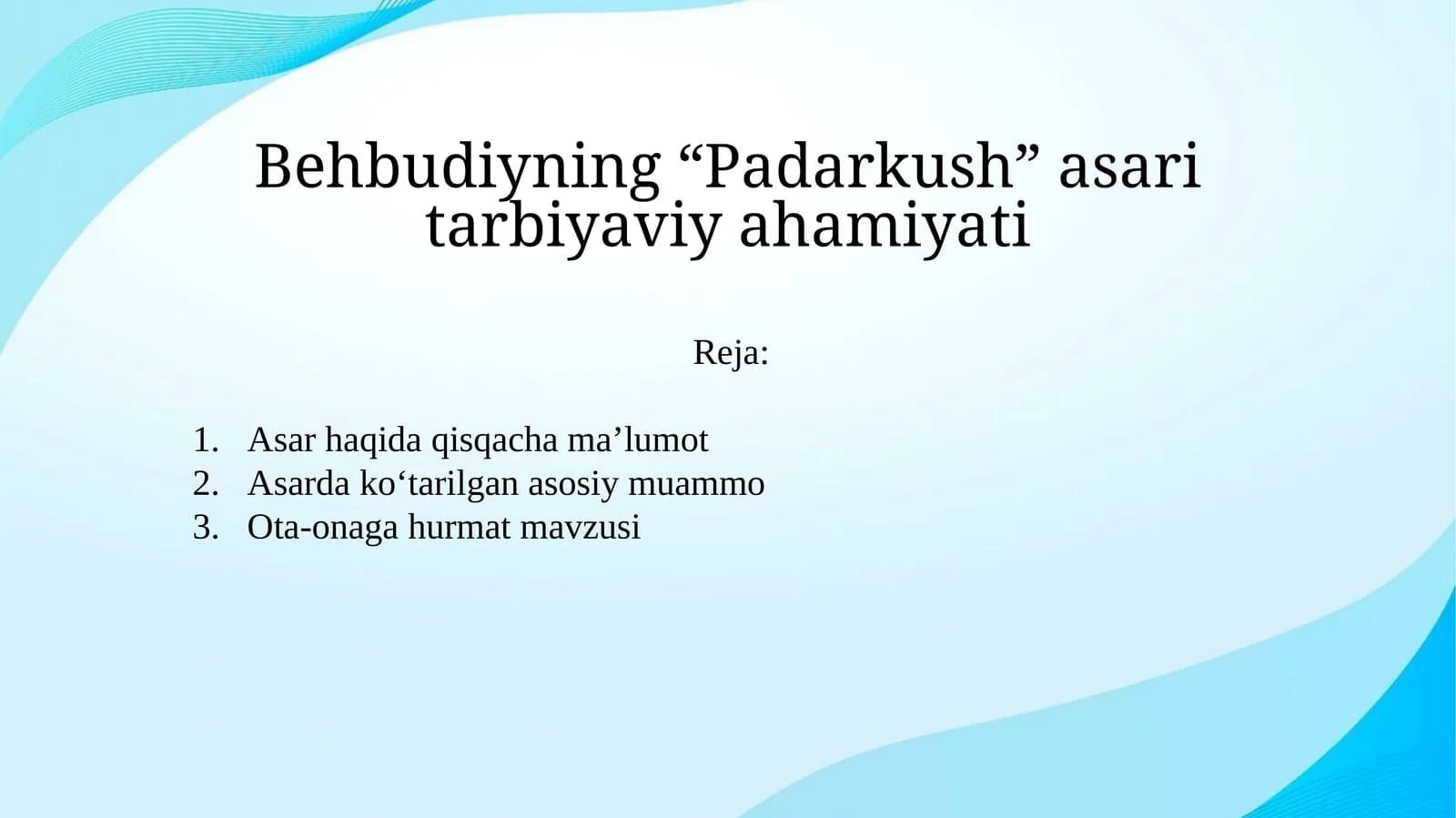 Behbudiyning “Padarkush” asari tarbiyaviy ahamiyati

Reja:

1. Asar haqida qisqacha ma’lumot
2. Asarda ko‘tarilgan asosiy muammo
3. Ota-onaga hurmat mavzusi